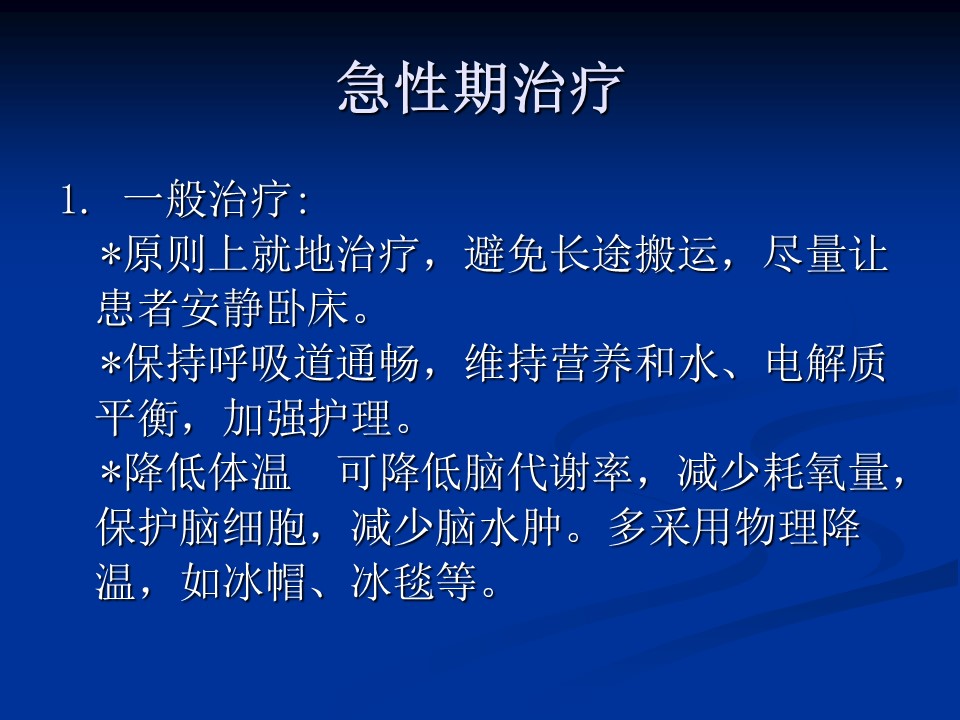 急性期治疗

1. 一般治疗:

＊原则上就地治疗，避免长途搬运，尽量让患者安静卧床。

＊保持呼吸道通畅，维持营养和水、电解质平衡，加强护理。

＊降低体温　可降低脑代谢率，减少耗氧量，保护脑细胞，减少脑水肿。多采用物理降温，如冰帽、冰毯等。